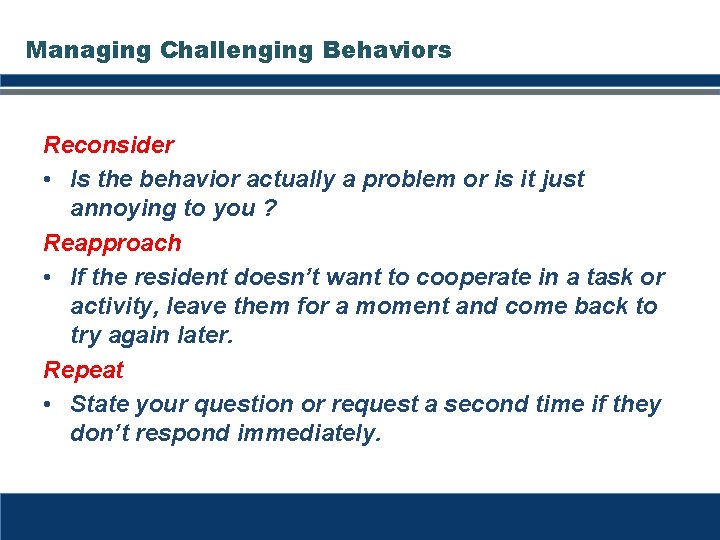 Managing Challenging Behaviors

Reconsider

• Is the behavior actually a problem or is it just annoying to you ?

Reapproach

• If the resident doesn't want to cooperate in a task or activity, leave them for a moment and come back to try again later.

Repeat

• State your question or request a second time if they don't respond immediately.